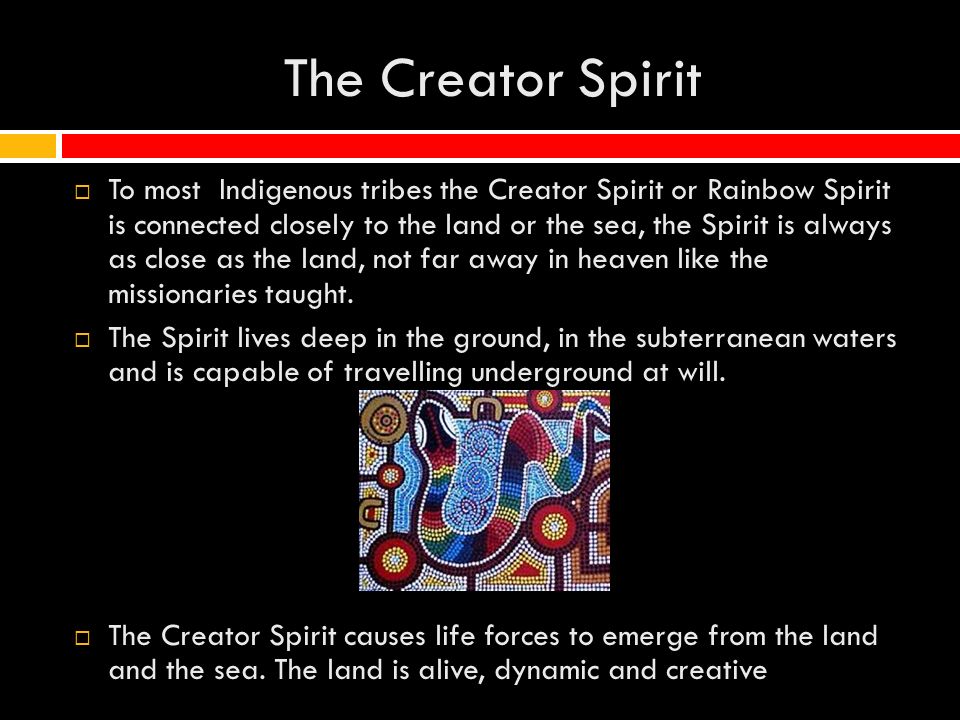 The Creator Spirit

□ To most  Indigenous tribes the Creator Spirit or Rainbow Spirit is connected closely to the land or the sea, the Spirit is always as close as the land, not far away in heaven like the missionaries taught.

□ The Spirit lives deep in the ground, in the subterranean waters and is capable of travelling underground at will.

□ The Creator Spirit causes life forces to emerge from the land and the sea. The land is alive, dynamic and creative